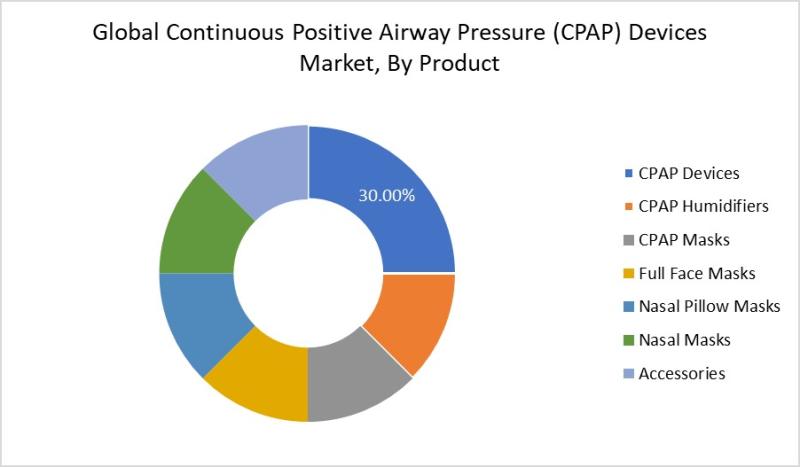 Global Continuous Positive Airway Pressure (CPAP) Devices Market, By Product

30.00%

CPAP Devices
CPAP Humidifiers
CPAP Masks
Full Face Masks
Nasal Pillow Masks
Nasal Masks
Accessories